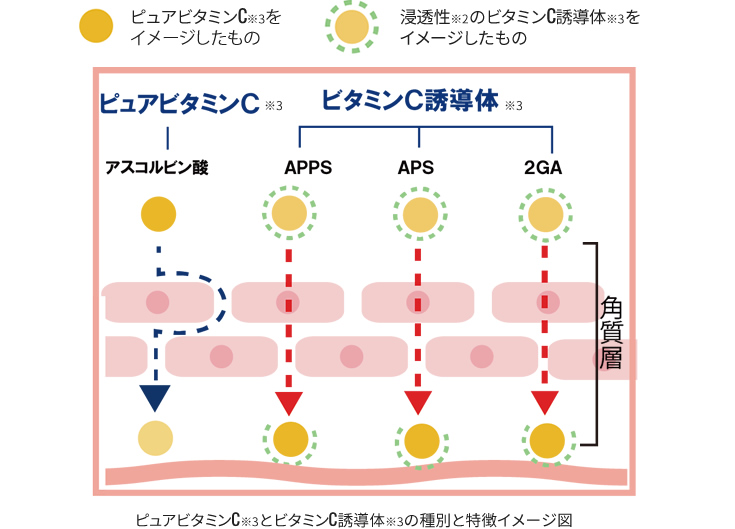 ピュアビタミンC※3をイメージしたもの

浸透性※2のビタミンC誘導体※3をイメージしたもの

ピュアビタミンC ※3

ビタミンC誘導体 ※3

アスコルビン酸

APPS

APS

2GA

角質層

ピュアビタミンC※3とビタミンC誘導体※3の種別と特徴イメージ図